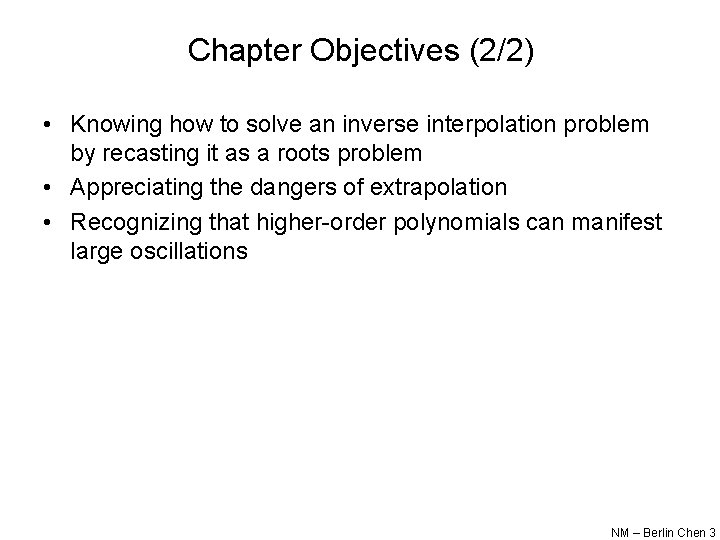 Chapter Objectives (2/2)

• Knowing how to solve an inverse interpolation problem by recasting it as a roots problem
• Appreciating the dangers of extrapolation
• Recognizing that higher-order polynomials can manifest large oscillations

NM – Berlin Chen 3